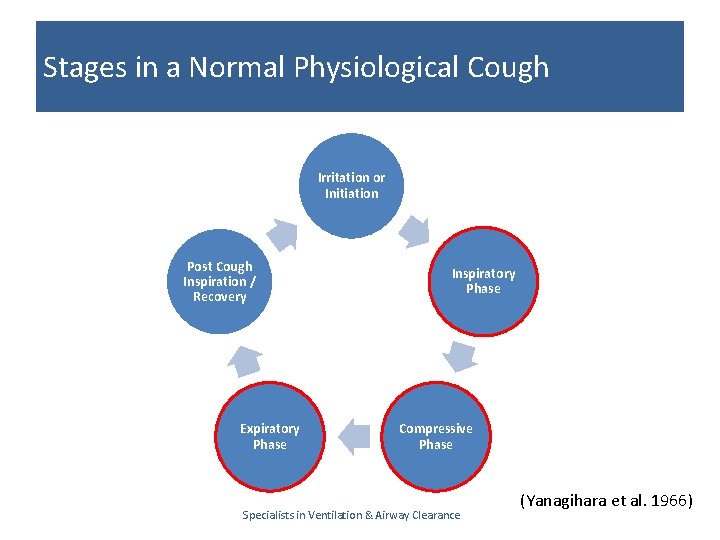 Stages in a Normal Physiological Cough

Irritation or Initiation

Inspiratory Phase

Compressive Phase

Expiratory Phase

Post Cough Inspiration / Recovery

(Yanagihara et al. 1966)

Specialists in Ventilation & Airway Clearance